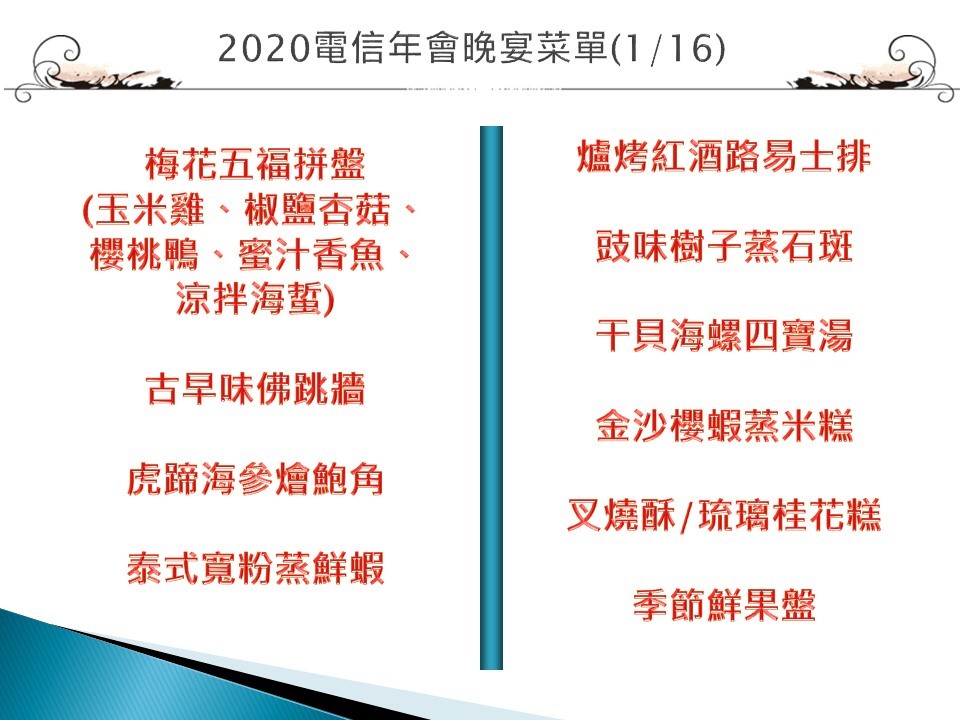 2020電信年會晚宴菜單(1/16)

梅花五福拼盤
(玉米雞、椒鹽杏菇、櫻桃鴨、蜜汁香魚、涼拌海蜇)

古早味佛跳牆

虎蹄海參燴鮑角

泰式寬粉蒸鮮蝦

爐烤紅酒路易士排

豉味樹子蒸石斑

干貝海螺四寶湯

金沙櫻蝦蒸米糕

叉燒酥/琉璃桂花糕

季節鮮果盤